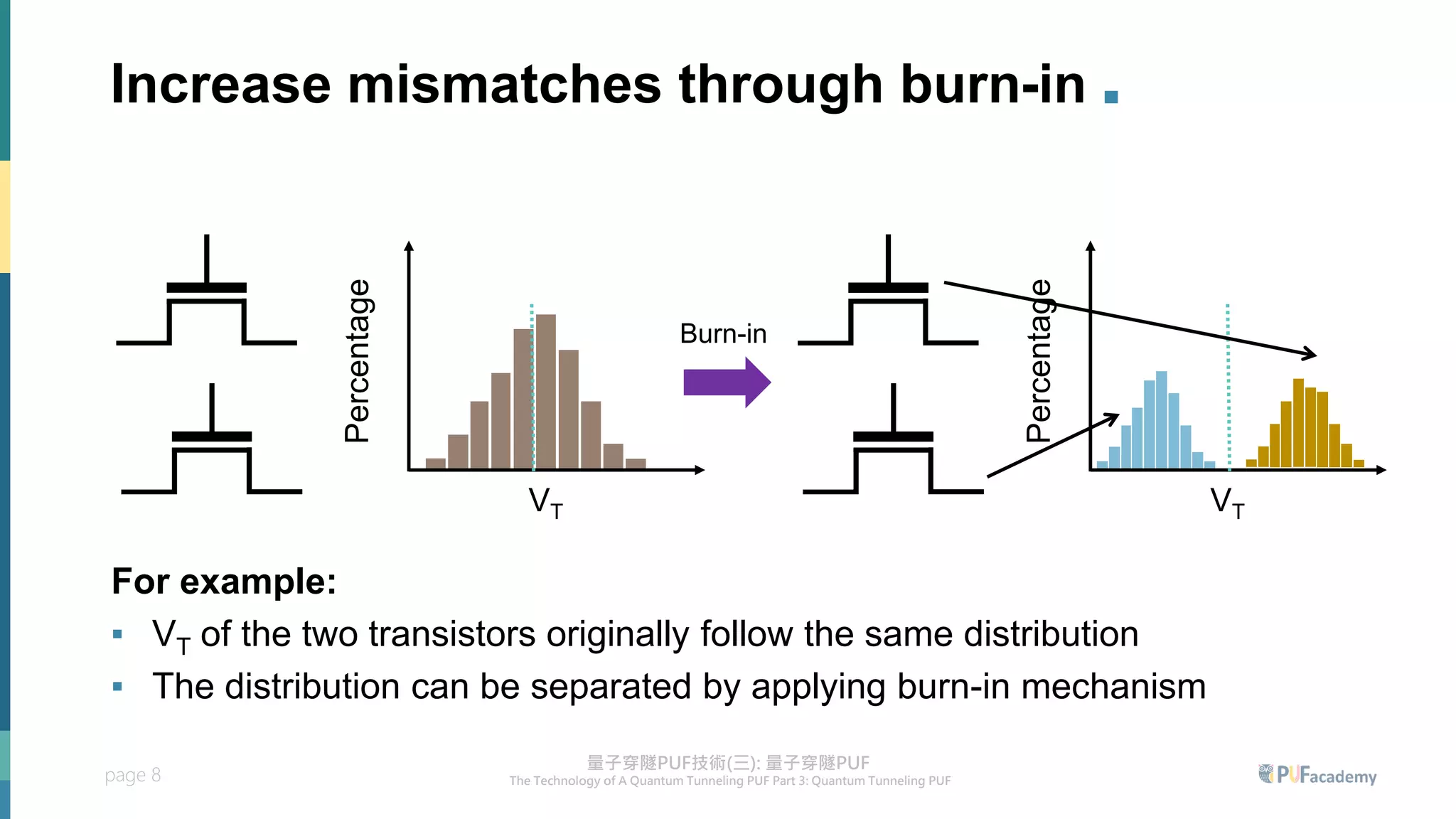 Increase mismatches through burn-in

Percentage

$V_T$

Burn-in

Percentage

$V_T$

For example:

▪ $V_T$ of the two transistors originally follow the same distribution

▪ The distribution can be separated by applying burn-in mechanism

page 8

量子穿隧PUF技術(三): 量子穿隧PUF
The Technology of A Quantum Tunneling PUF Part 3: Quantum Tunneling PUF

PUFacademy